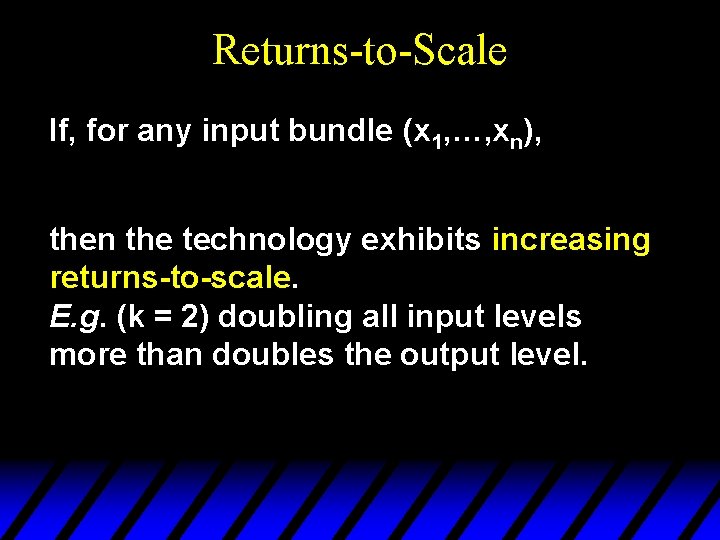 Returns-to-Scale

If, for any input bundle $(x_1,\ldots,x_n)$,

then the technology exhibits increasing returns-to-scale.
E.g. (k = 2) doubling all input levels more than doubles the output level.